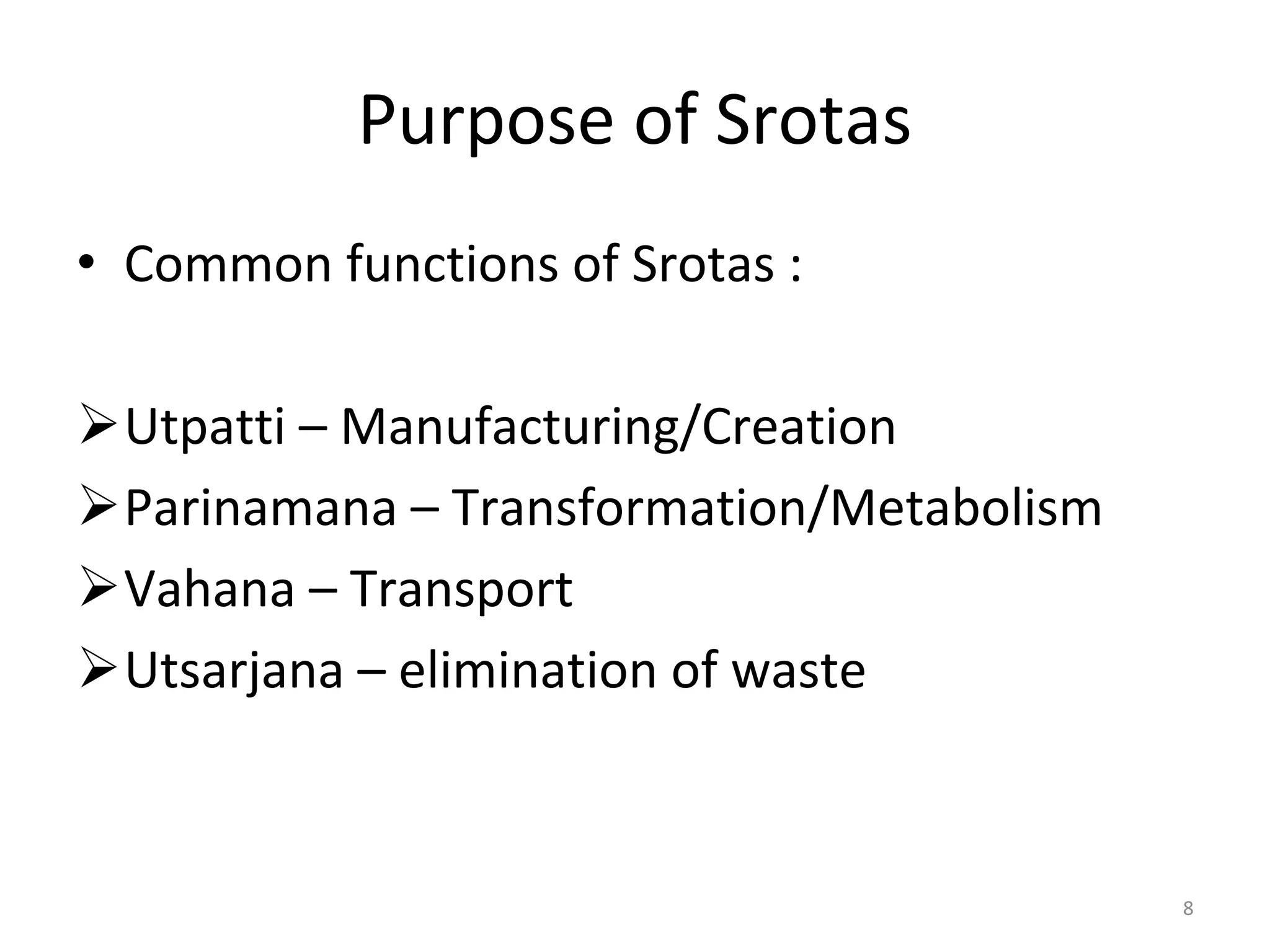 Purpose of Srotas

• Common functions of Srotas :

➢ Utpatti – Manufacturing/Creation
➢ Parinamana – Transformation/Metabolism
➢ Vahana – Transport
➢ Utsarjana – elimination of waste

8